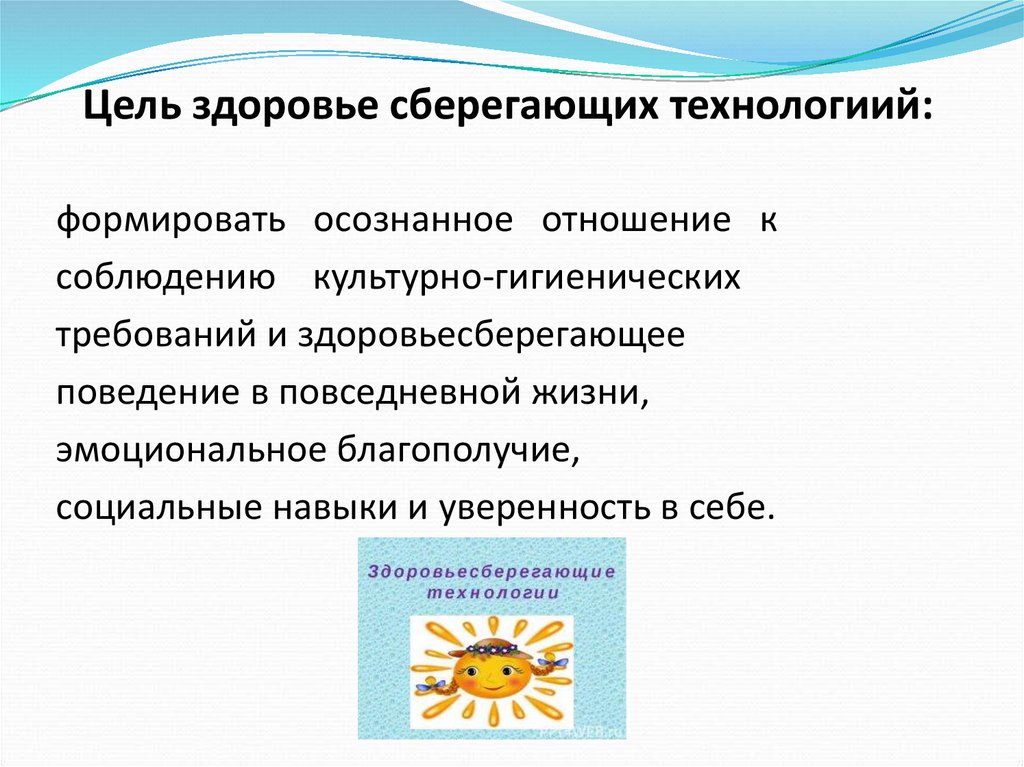 Цель здоровье сберегающих технологиий:

формировать осознанное отношение к соблюдению культурно-гигиенических требований и здоровьесберегающее поведение в повседневной жизни, эмоциональное благополучие, социальные навыки и уверенность в себе.

Здоровьесберегающие технологии